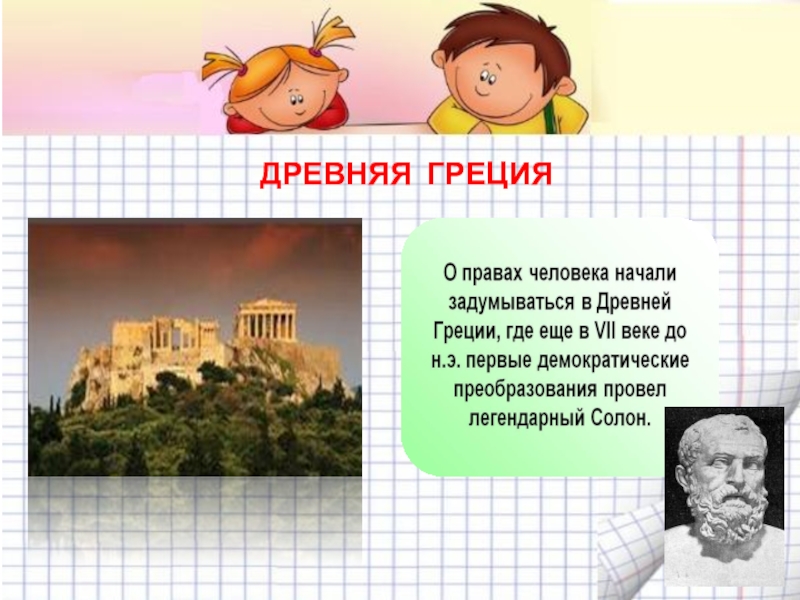 ДРЕВНЯЯ ГРЕЦИЯ

О правах человека начали задумываться в Древней Греции, где еще в VII веке до н.э. первые демократические преобразования провел легендарный Солон.